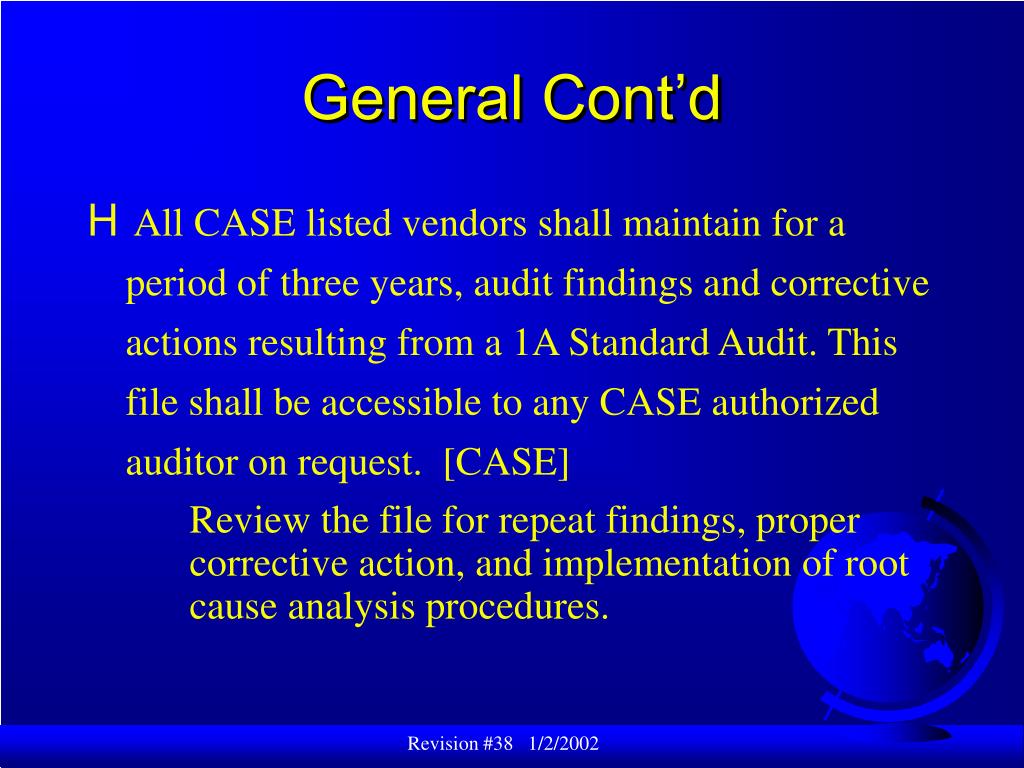 General Cont’d

H All CASE listed vendors shall maintain for a period of three years, audit findings and corrective actions resulting from a 1A Standard Audit. This file shall be accessible to any CASE authorized auditor on request. [CASE]

Review the file for repeat findings, proper corrective action, and implementation of root cause analysis procedures.

Revision #38 1/2/2002